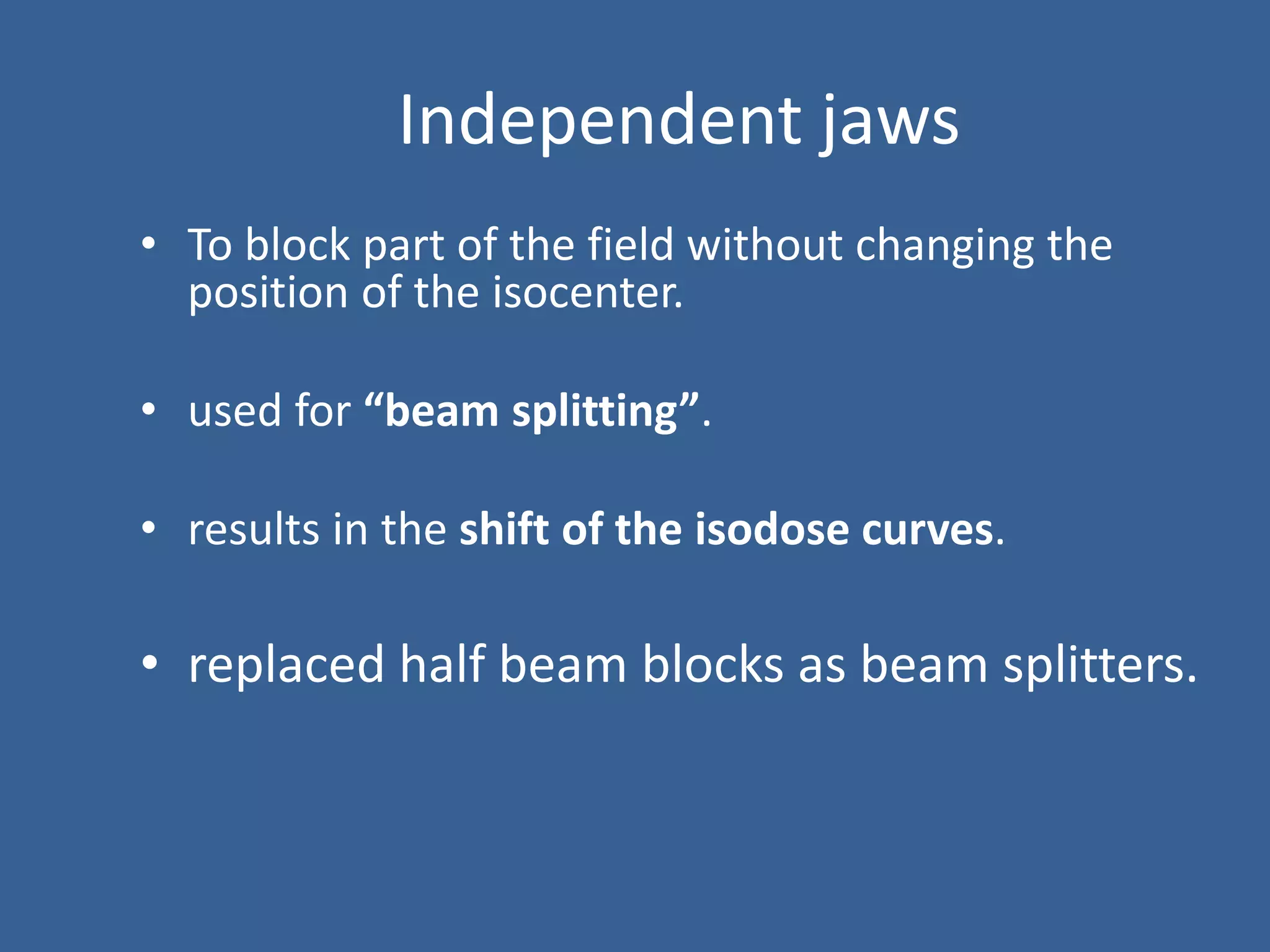 Independent jaws

• To block part of the field without changing the position of the isocenter.

• used for “beam splitting”.

• results in the shift of the isodose curves.

• replaced half beam blocks as beam splitters.